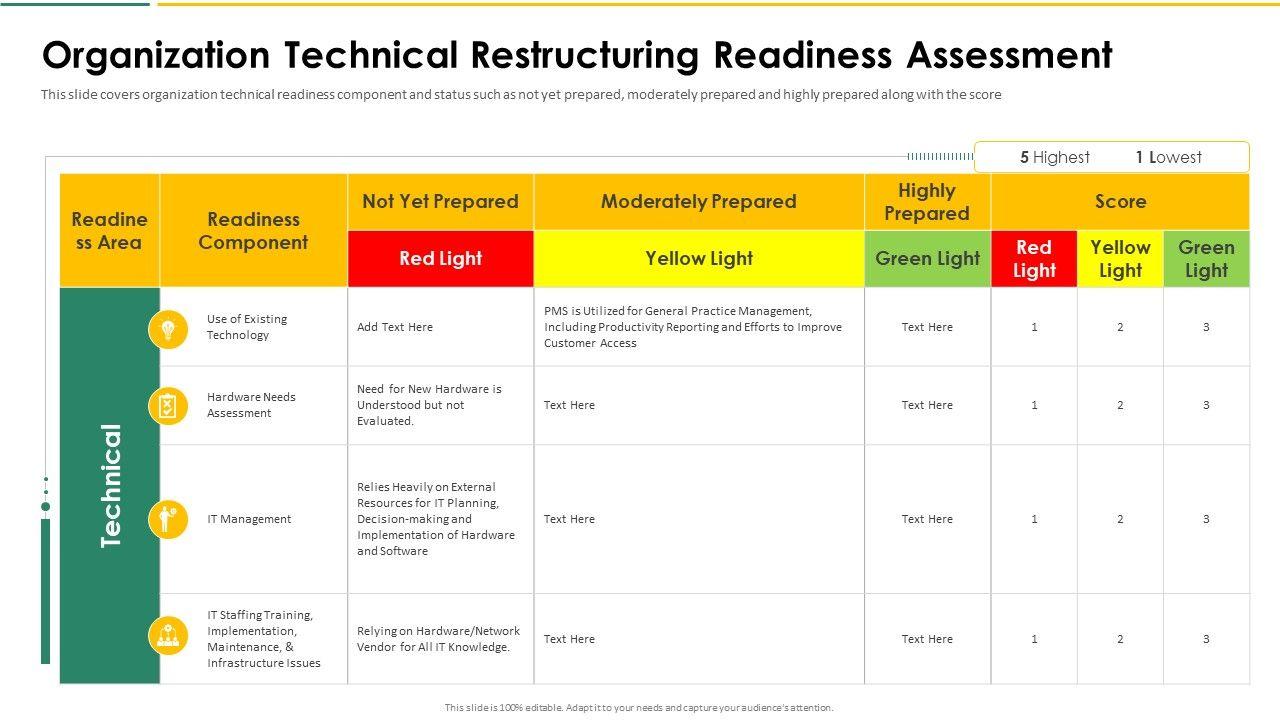 Organization Technical Restructuring Readiness Assessment

This slide covers organization technical readiness component and status such as not yet prepared, moderately prepared and highly prepared along with the score

5 Highest 1 Lowest

| Readiness Area | Readiness Component | Not Yet Prepared | Moderately Prepared | Highly Prepared | Score | | |
|---|---|---|---|---|---|---|---|
| | | Red Light | Yellow Light | Green Light | Red Light | Yellow Light | Green Light |
| Technical | Use of Existing Technology | Add Text Here | PMS is Utilized for General Practice Management, Including Productivity Reporting and Efforts to Improve Customer Access | Text Here | 1 | 2 | 3 |
| | Hardware Needs Assessment | Need for New Hardware is Understood but not Evaluated. | Text Here | Text Here | 1 | 2 | 3 |
| | IT Management | Relies Heavily on External Resources for IT Planning, Decision-making and Implementation of Hardware and Software | Text Here | Text Here | 1 | 2 | 3 |
| | IT Staffing Training, Implementation, Maintenance, & Infrastructure Issues | Relying on Hardware/Network Vendor for All IT Knowledge. | Text Here | Text Here | 1 | 2 | 3 |

This slide is 100% editable. Adapt it to your needs and capture your audience's attention.